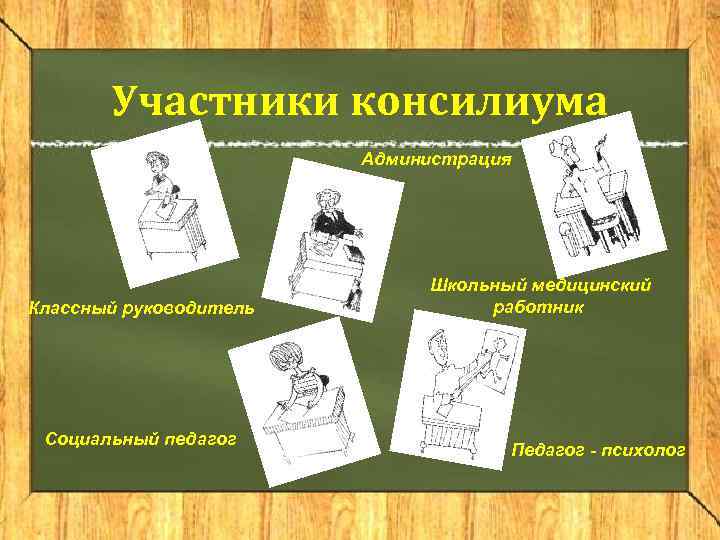 Участники консилиума

Администрация

Классный руководитель

Школьный медицинский работник

Социальный педагог

Педагог - психолог